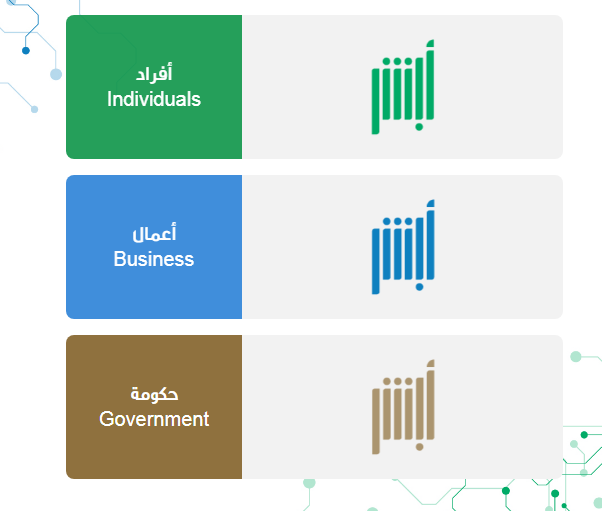 أفراد
Individuals

أبشر

أعمال
Business

أبشر

حكومة
Government

أبشر